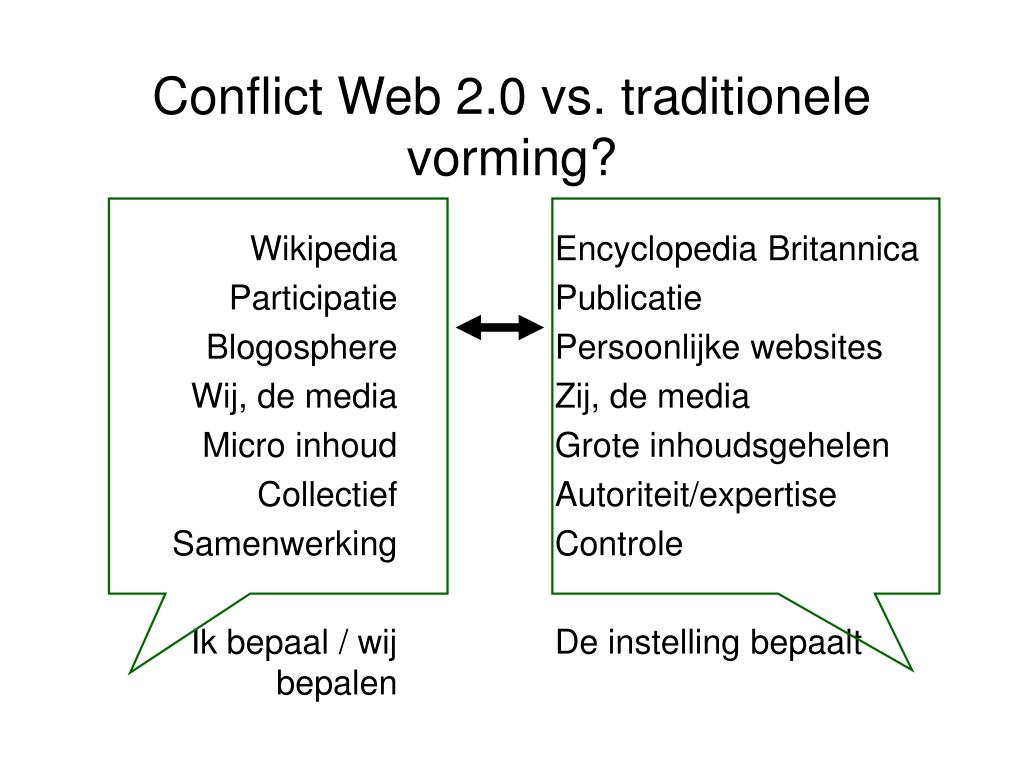 Conflict Web 2.0 vs. traditionele vorming?

Wikipedia
Participatie
Blogosphere
Wij, de media
Micro inhoud
Collectief
Samenwerking

Ik bepaal / wij bepalen

Encyclopedia Britannica
Publicatie
Persoonlijke websites
Zij, de media
Grote inhoudsgehelen
Autoriteit/expertise
Controle

De instelling bepaalt